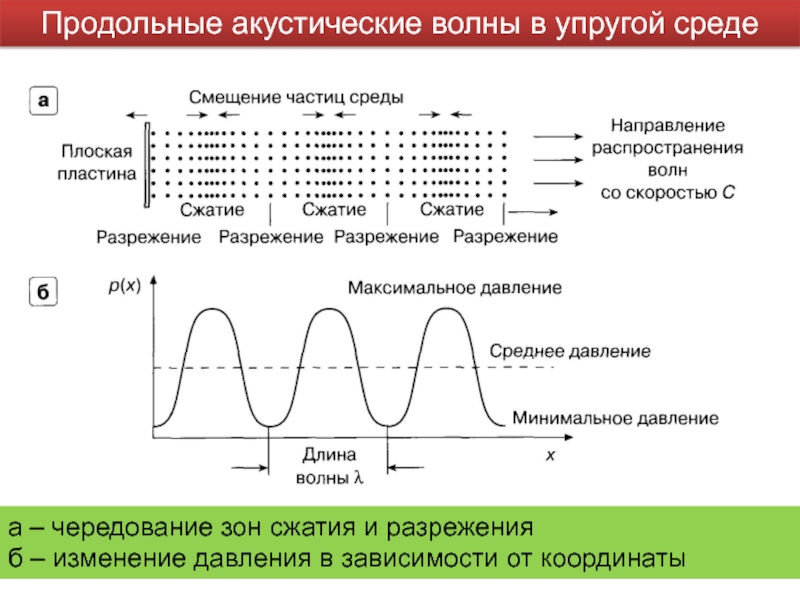 Продольные акустические волны в упругой среде

а

Смещение частиц среды

Плоская пластина

Направление распространения волн со скоростью $C$

Сжатие Сжатие Сжатие

Разрежение Разрежение Разрежение Разрежение

б

$p(x)$

Максимальное давление

Среднее давление

Минимальное давление

Длина волны $\lambda$

$x$

а – чередование зон сжатия и разрежения
б – изменение давления в зависимости от координаты